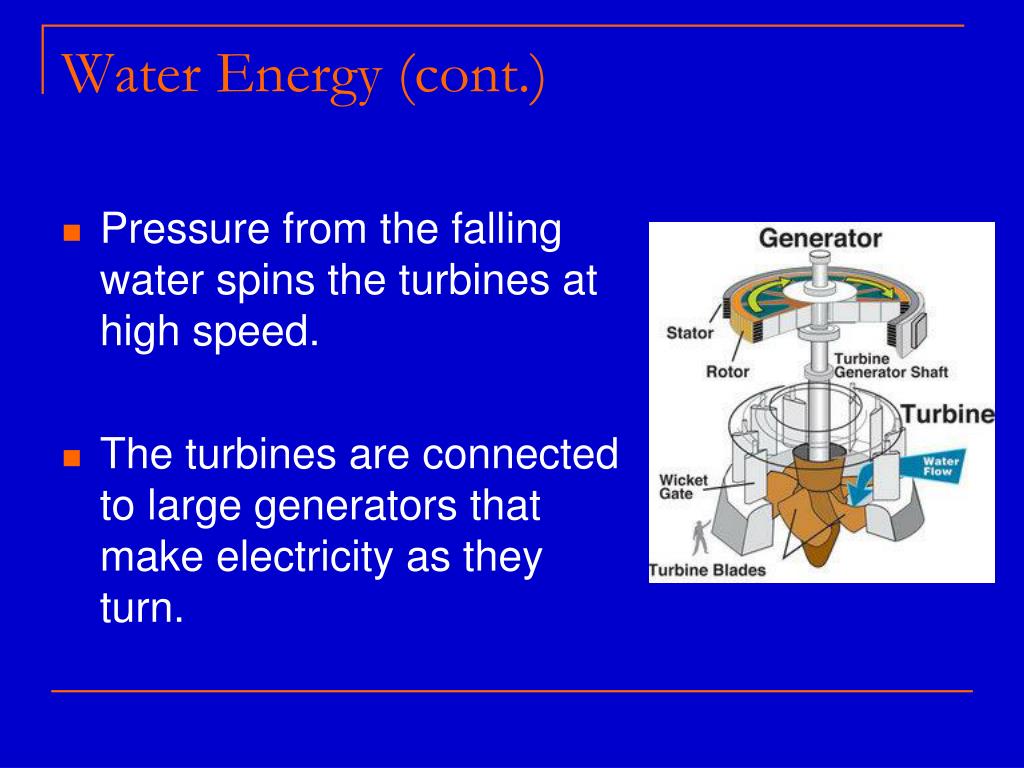 Water Energy (cont.)

Pressure from the falling water spins the turbines at high speed.

The turbines are connected to large generators that make electricity as they turn.

Generator

Stator

Rotor

Turbine Generator Shaft

Turbine

Water Flow

Wicket Gate

Turbine Blades